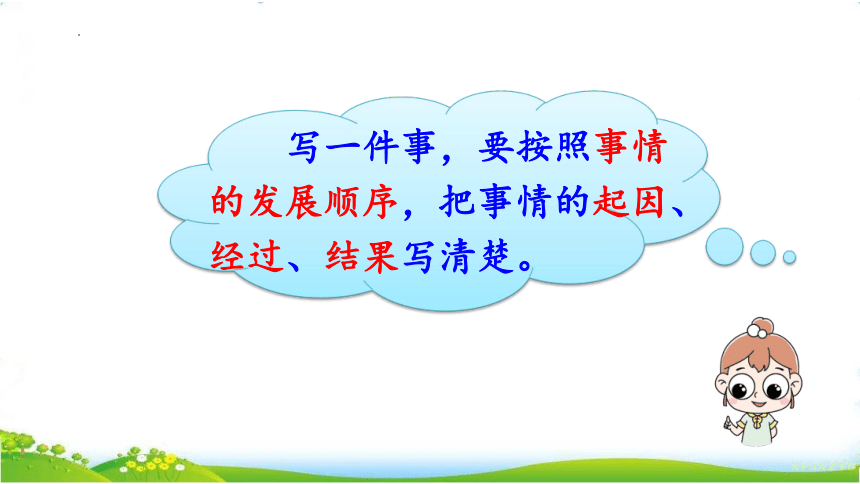 写一件事，要按照事情的发展顺序，把事情的起因、经过、结果写清楚。